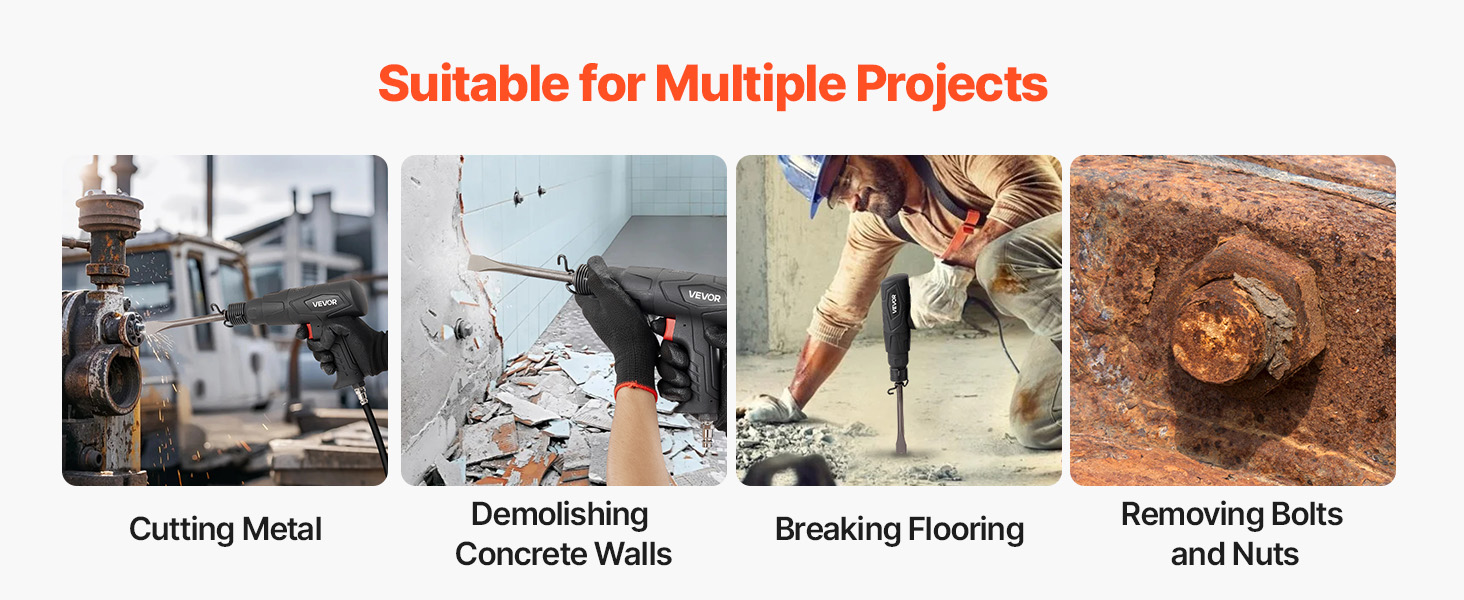 Suitable for Multiple Projects

VEVOR

VEVOR

VEVOR

Cutting Metal

Demolishing Concrete Walls

Breaking Flooring

Removing Bolts and Nuts